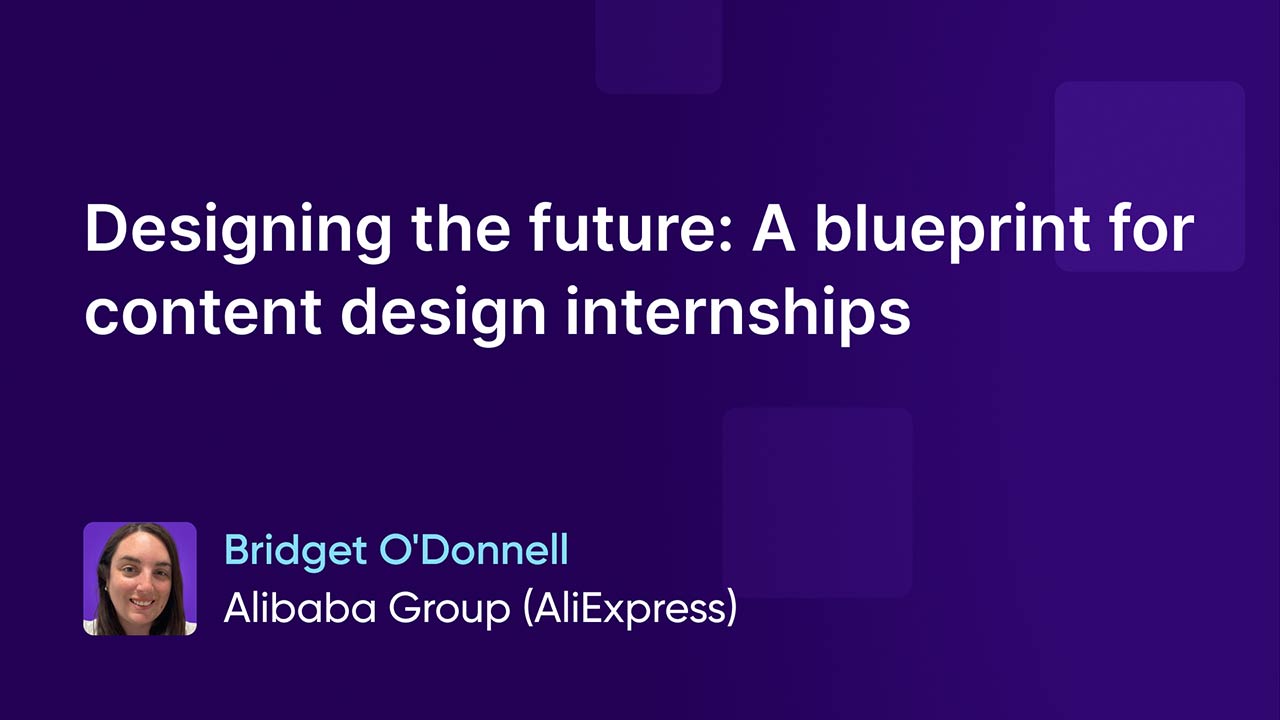 Designing the future: A blueprint for content design internships

Bridget O'Donnell
Alibaba Group (AliExpress)